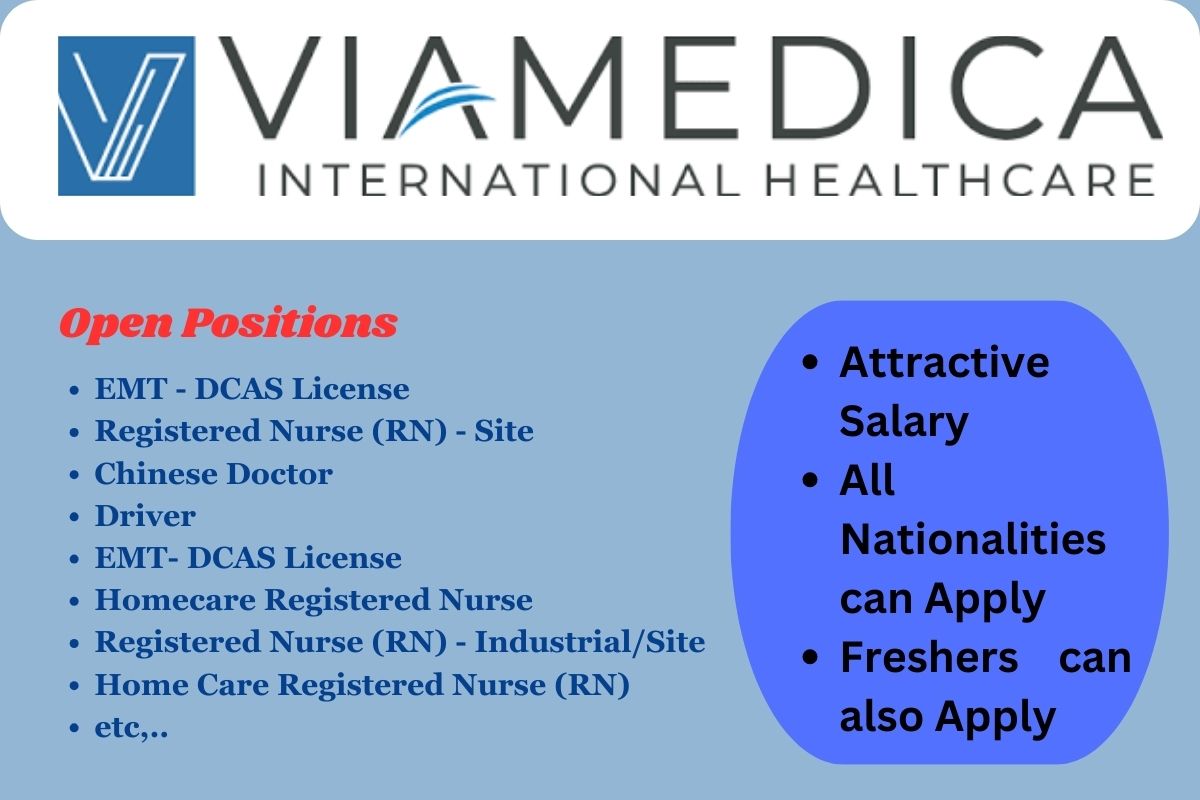 VIAMEDICA
INTERNATIONAL HEALTHCARE

Open Positions

- EMT - DCAS License
- Registered Nurse (RN) - Site
- Chinese Doctor
- Driver
- EMT- DCAS License
- Homecare Registered Nurse
- Registered Nurse (RN) - Industrial/Site
- Home Care Registered Nurse (RN)
- etc,..

- Attractive Salary
- All Nationalities can Apply
- Freshers can also Apply